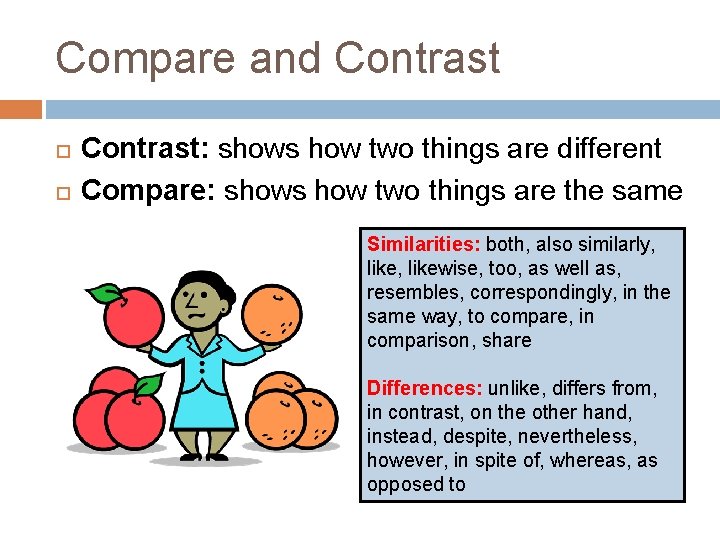 Compare and Contrast

Contrast: shows how two things are different

Compare: shows how two things are the same

Similarities: both, also similarly, like, likewise, too, as well as, resembles, correspondingly, in the same way, to compare, in comparison, share

Differences: unlike, differs from, in contrast, on the other hand, instead, despite, nevertheless, however, in spite of, whereas, as opposed to